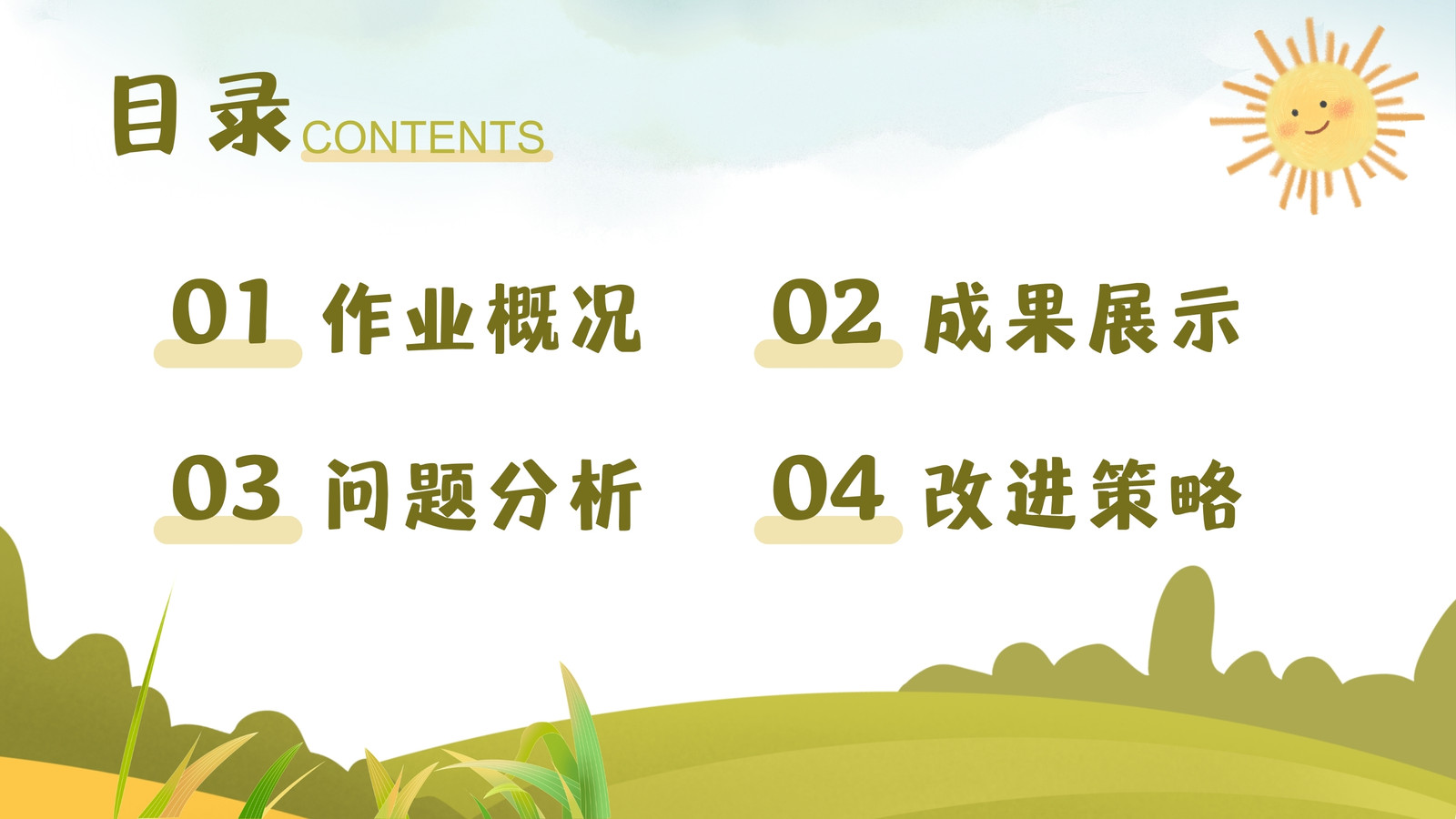 目录 CONTENTS

01 作业概况

02 成果展示

03 问题分析

04 改进策略